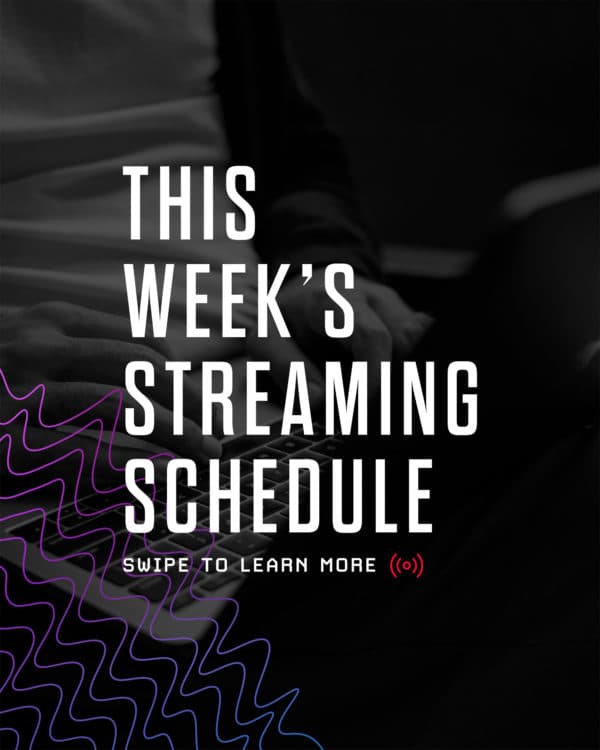 THIS WEEK'S STREAMING SCHEDULE

SWIPE TO LEARN MORE